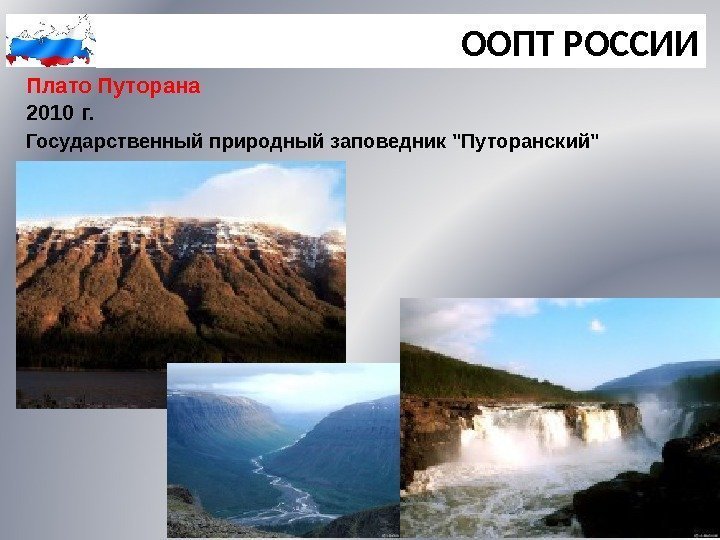 ООПТ РОССИИ

Плато Путорана

2010 г.

Государственный природный заповедник "Путоранский"